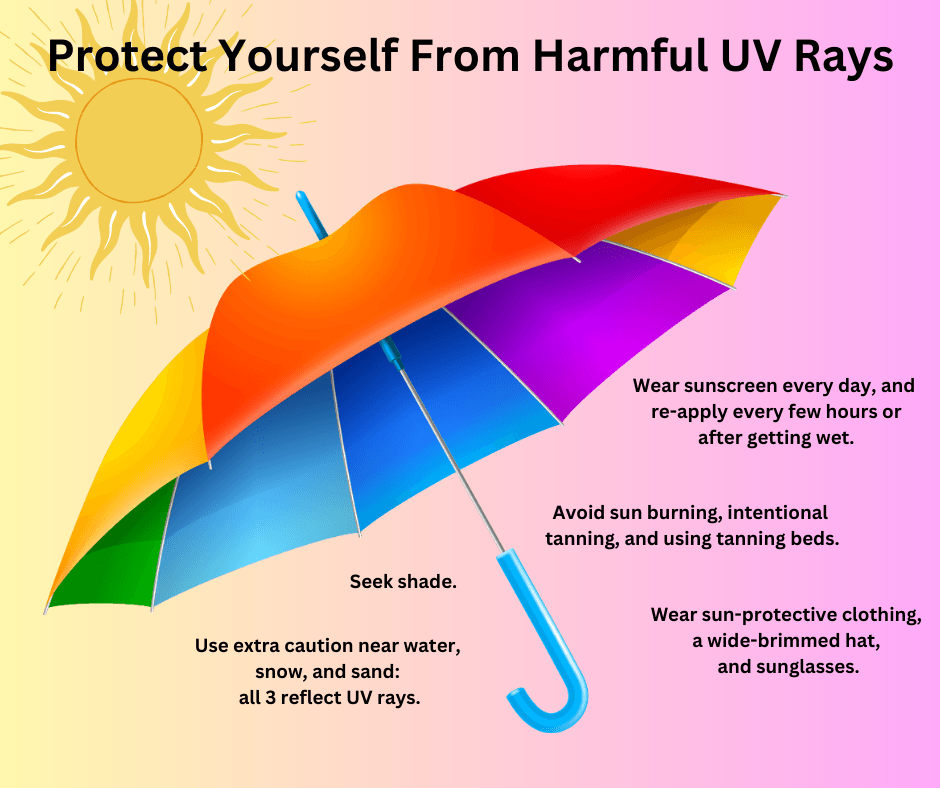 Protect Yourself From Harmful UV Rays

Wear sunscreen every day, and re-apply every few hours or after getting wet.

Avoid sun burning, intentional tanning, and using tanning beds.

Seek shade.

Wear sun-protective clothing, a wide-brimmed hat, and sunglasses.

Use extra caution near water, snow, and sand: all 3 reflect UV rays.